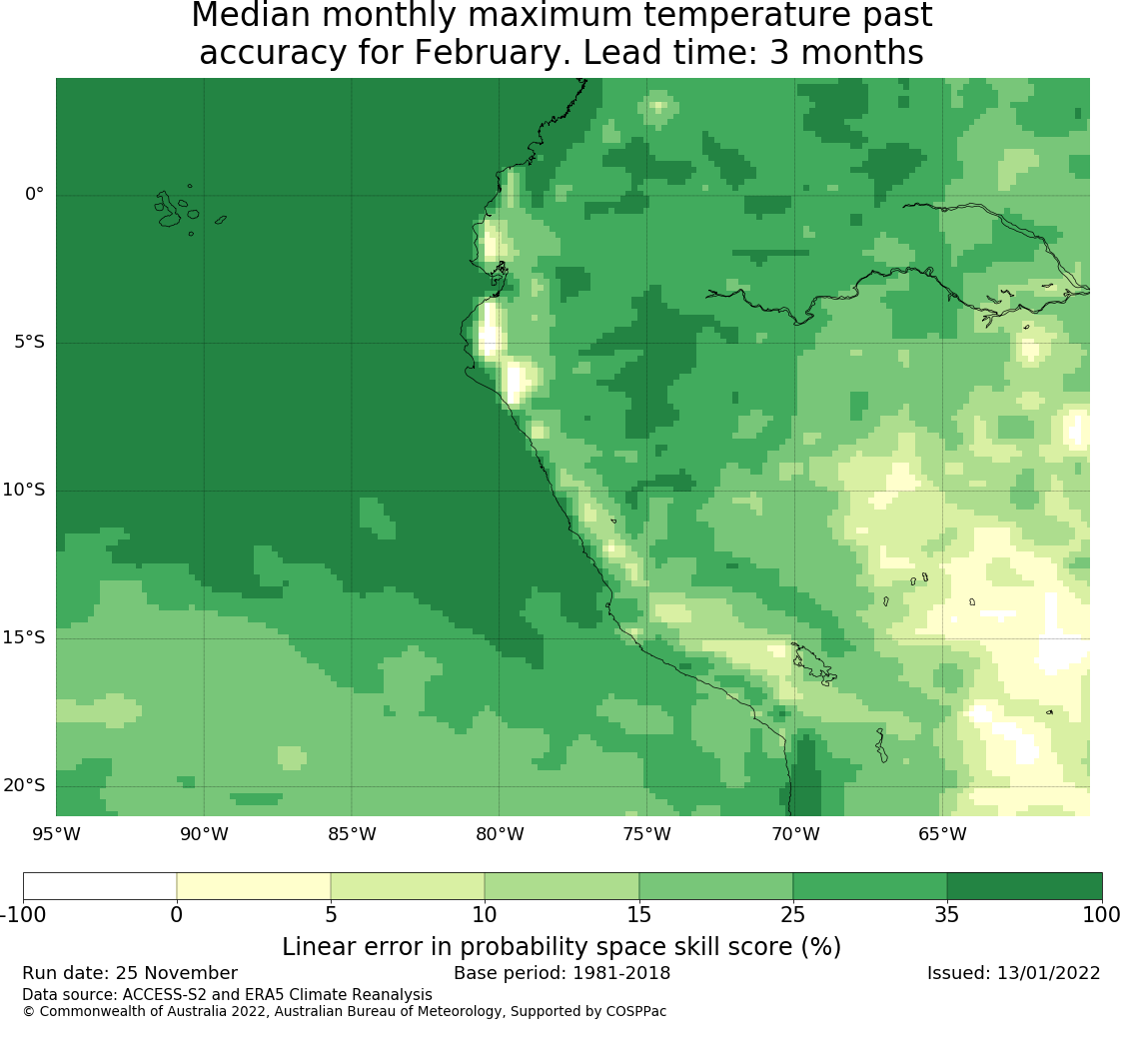 Median monthly maximum temperature past accuracy for February. Lead time: 3 months

0°
5°S
10°S
15°S
20°S

95°W 90°W 85°W 80°W 75°W 70°W 65°W

-100 0 5 10 15 25 35 100

Linear error in probability space skill score (%)

Run date: 25 November
Base period: 1981-2018
Issued: 13/01/2022

Data source: ACCESS-S2 and ERA5 Climate Reanalysis
© Commonwealth of Australia 2022, Australian Bureau of Meteorology, Supported by COSPPac